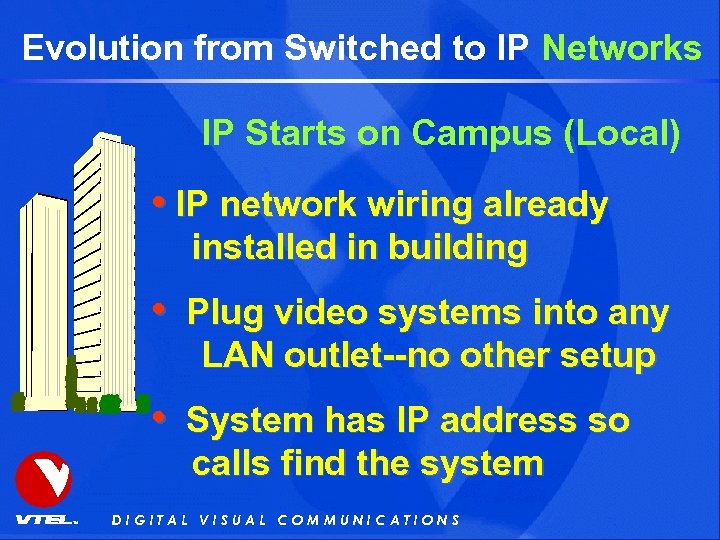 Evolution from Switched to IP Networks

IP Starts on Campus (Local)

• IP network wiring already installed in building

• Plug video systems into any LAN outlet--no other setup

• System has IP address so calls find the system

VTEL

DIGITAL VISUAL COMMUNICATIONS